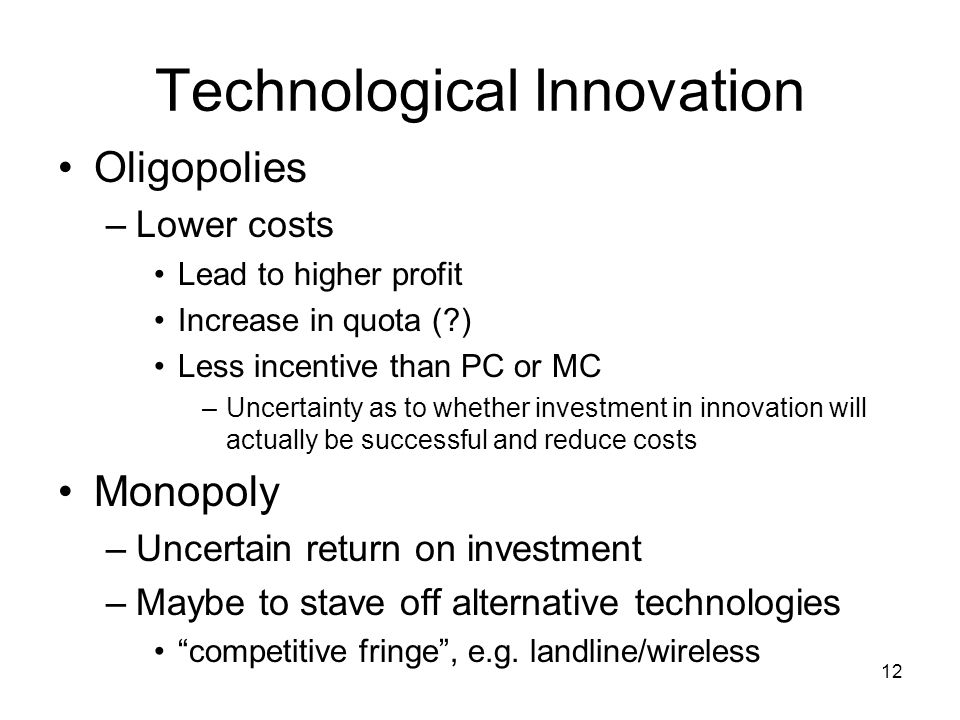 Technological Innovation

• Oligopolies
 – Lower costs
  • Lead to higher profit
  • Increase in quota (?)
  • Less incentive than PC or MC
   – Uncertainty as to whether investment in innovation will actually be successful and reduce costs

• Monopoly
 – Uncertain return on investment
 – Maybe to stave off alternative technologies
  • “competitive fringe”, e.g. landline/wireless

12